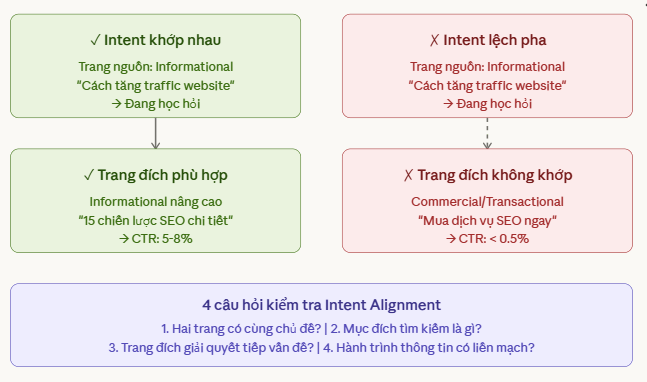 ✓ Intent khớp nhau

Trang nguồn: Informational
"Cách tăng traffic website"
→ Đang học hỏi

✓ Trang đích phù hợp

Informational nâng cao
"15 chiến lược SEO chi tiết"
→ CTR: 5-8%

✗ Intent lệch pha

Trang nguồn: Informational
"Cách tăng traffic website"
→ Đang học hỏi

✗ Trang đích không khớp

Commercial/Transactional
"Mua dịch vụ SEO ngay"
→ CTR: < 0.5%

4 câu hỏi kiểm tra Intent Alignment

1. Hai trang có cùng chủ đề? | 2. Mục đích tìm kiếm là gì?
3. Trang đích giải quyết tiếp vấn đề? | 4. Hành trình thông tin có liền mạch?